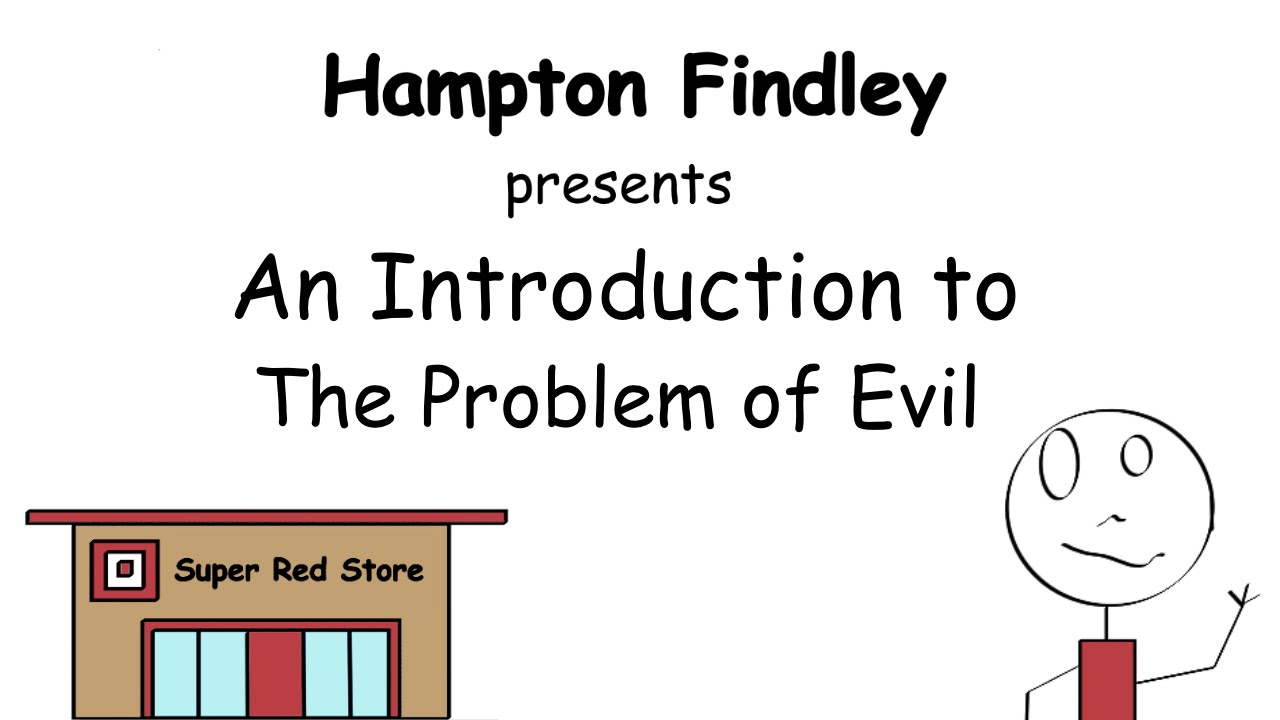 Hampton Findley
presents
An Introduction to
The Problem of Evil

Super Red Store